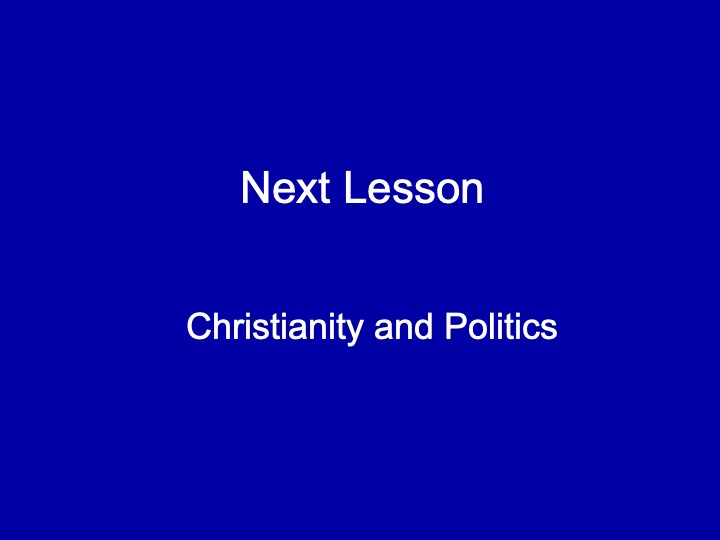 Next Lesson

Christianity and Politics